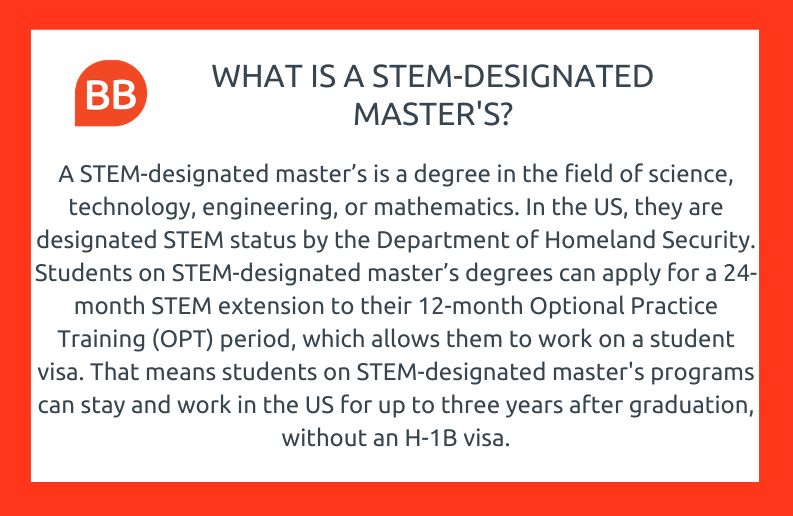 BB

WHAT IS A STEM-DESIGNATED MASTER'S?

A STEM-designated master’s is a degree in the field of science, technology, engineering, or mathematics. In the US, they are designated STEM status by the Department of Homeland Security. Students on STEM-designated master’s degrees can apply for a 24-month STEM extension to their 12-month Optional Practice Training (OPT) period, which allows them to work on a student visa. That means students on STEM-designated master's programs can stay and work in the US for up to three years after graduation, without an H-1B visa.